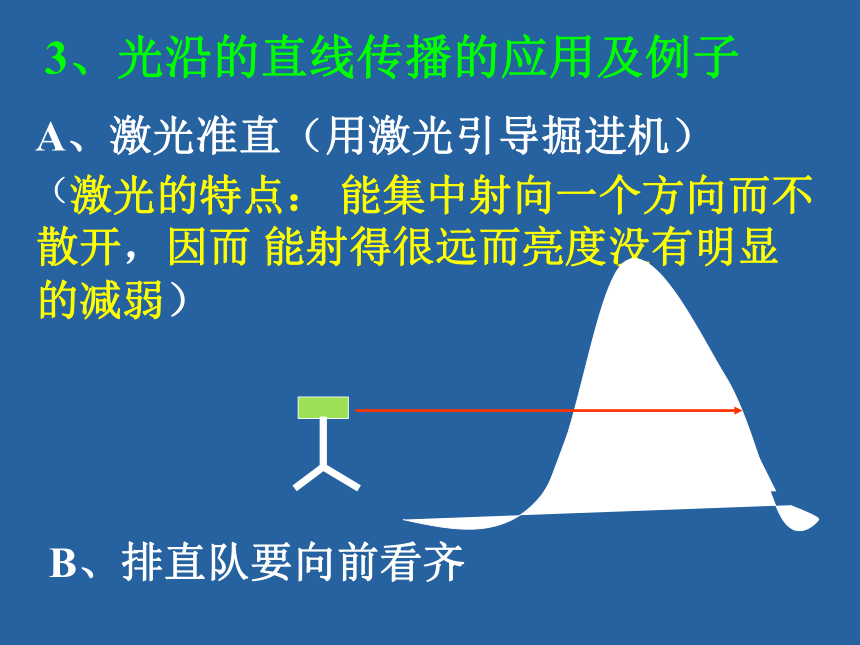 3、光沿的直线传播的应用及例子

A、激光准直（用激光引导掘进机）

（激光的特点： 能集中射向一个方向而不散开，因而 能射得很远而亮度没有明显的减弱）

B、排直队要向前看齐